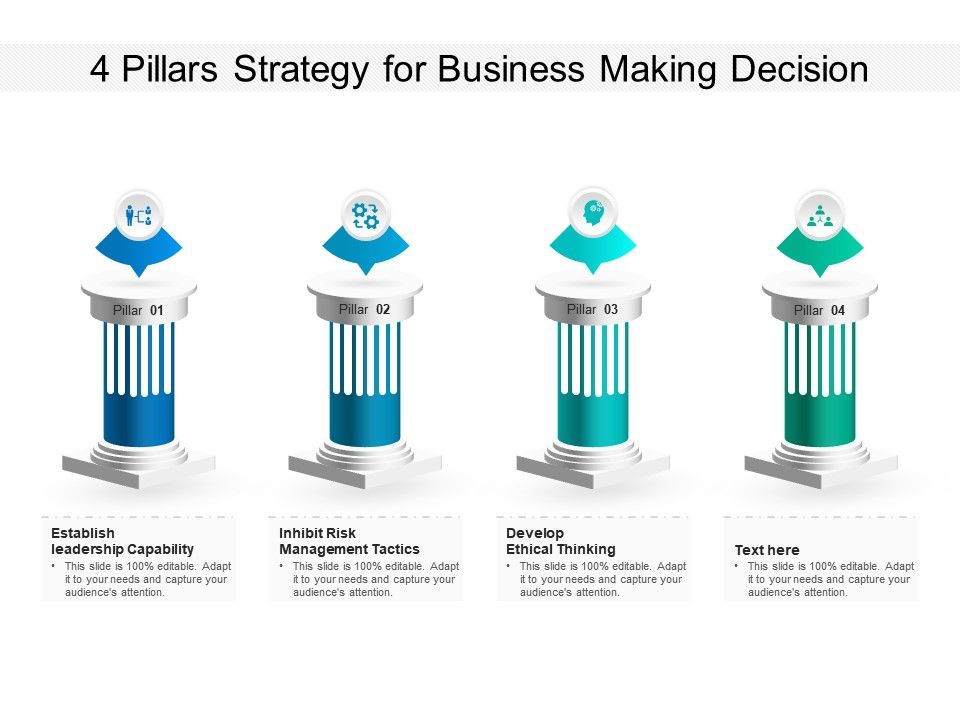 4 Pillars Strategy for Business Making Decision

Pillar 01

Pillar 02

Pillar 03

Pillar 04

Establish leadership Capability

• This slide is 100% editable. Adapt it to your needs and capture your audience's attention.

Inhibit Risk Management Tactics

• This slide is 100% editable. Adapt it to your needs and capture your audience's attention.

Develop Ethical Thinking

• This slide is 100% editable. Adapt it to your needs and capture your audience's attention.

Text here

• This slide is 100% editable. Adapt it to your needs and capture your audience's attention.